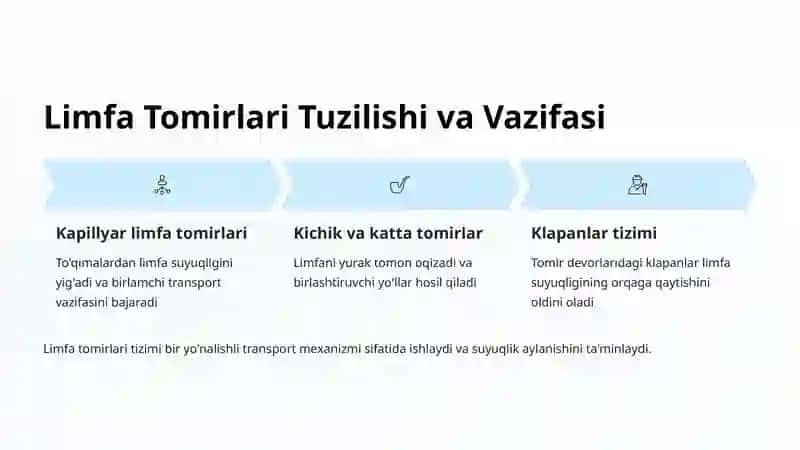 Limfa Tomirlari Tuzilishi va Vazifasi

Kapillyar limfa tomirlari

To'qimalardan limfa suyuqligini yig'adi va birlamchi transport vazifasini bajaradi

Kichik va katta tomirlar

Limfani yurak tomon oqizadi va birlashtiruvchi yo'llar hosil qiladi

Klapanlar tizimi

Tomir devorlaridagi klapanlar limfa suyuqligining orqaga qaytishini oldini oladi

Limfa tomirlari tizimi bir yo'nalishli transport mexanizmi sifatida ishlaydi va suyuqlik aylanishini ta'minlaydi.